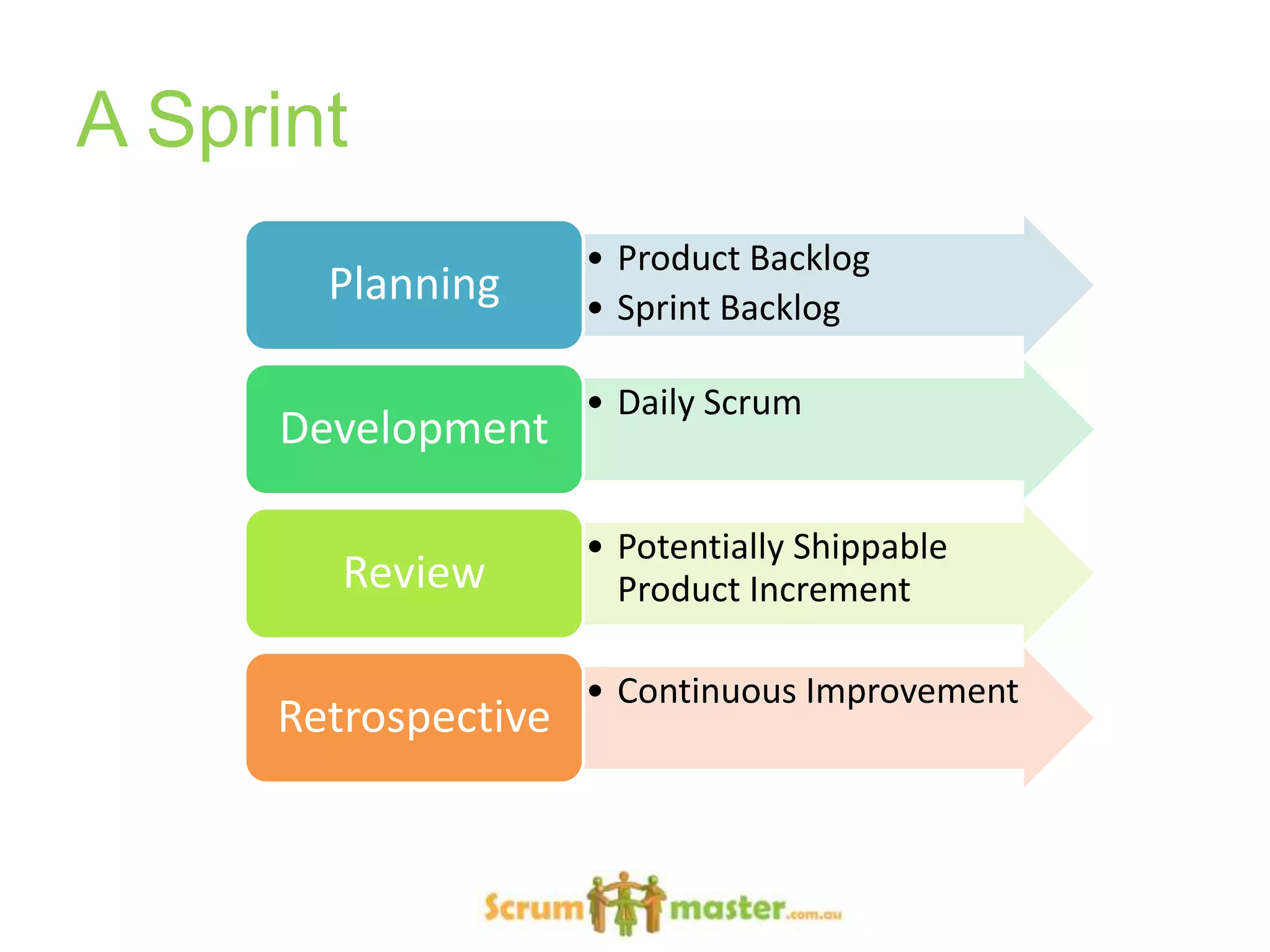 A Sprint

Planning

• Product Backlog
• Sprint Backlog

Development

• Daily Scrum

Review

• Potentially Shippable Product Increment

Retrospective

• Continuous Improvement

Scrum master.com.au